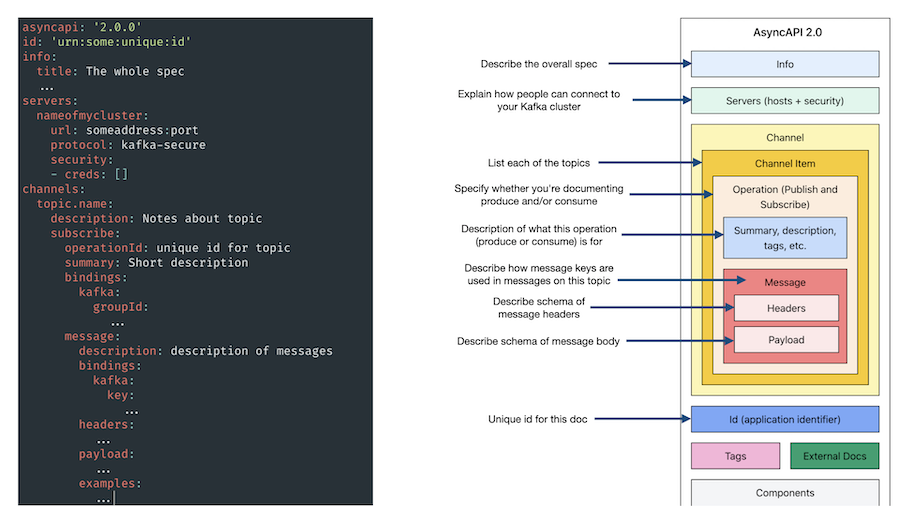 asyncapi: '2.0.0'
id: 'urn:some:unique:id'
info:
  title: The whole spec
  ...
servers:
  nameofmycluster:
    url: someaddress:port
    protocol: kafka-secure
    security:
    - creds: []
channels:
  topic.name:
    description: Notes about topic
    subscribe:
      operationId: unique id for topic
      summary: Short description
      bindings:
        kafka:
          groupId:
            ...
      message:
        description: description of messages
        bindings:
          kafka:
            key:
              ...
        headers:
          ...
        payload:
          ...
        examples:
          ...

Describe the overall spec

Explain how people can connect to your Kafka cluster

List each of the topics

Specify whether you're documenting produce and/or consume

Description of what this operation (produce or consume) is for

Describe how message keys are used in messages on this topic

Describe schema of message headers

Describe schema of message body

Unique id for this doc

AsyncAPI 2.0

Info

Servers (hosts + security)

Channel

Channel Item

Operation (Publish and Subscribe)

Summary, description, tags, etc.

Message

Headers

Payload

Id (application identifier)

Tags

External Docs

Components